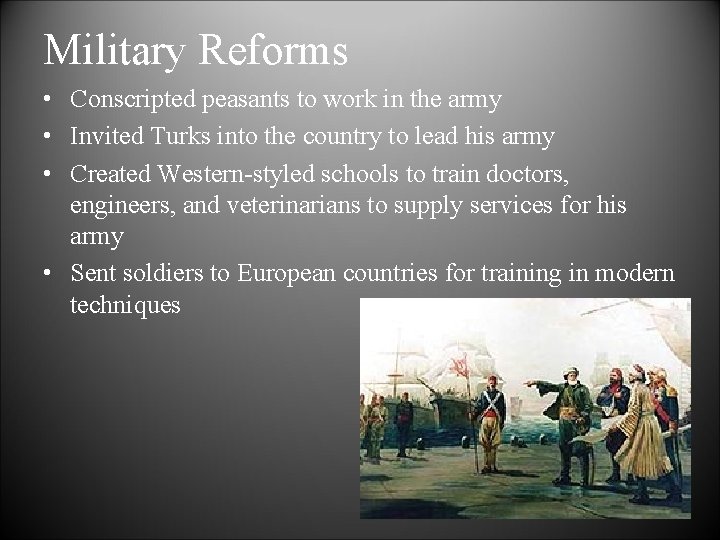 Military Reforms

• Conscripted peasants to work in the army
• Invited Turks into the country to lead his army
• Created Western-styled schools to train doctors, engineers, and veterinarians to supply services for his army
• Sent soldiers to European countries for training in modern techniques